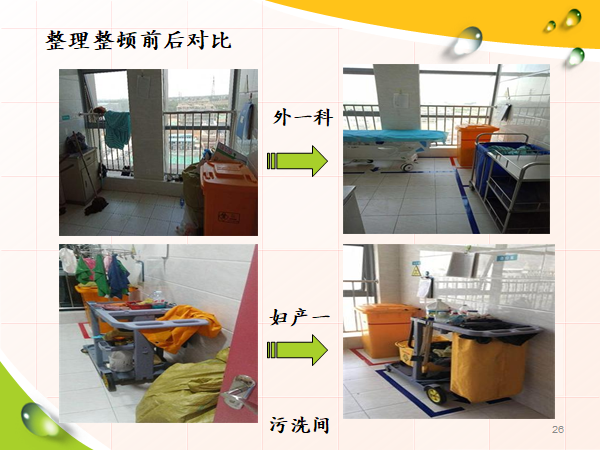 整理整顿前后对比

外一科

妇产一

污洗间

26